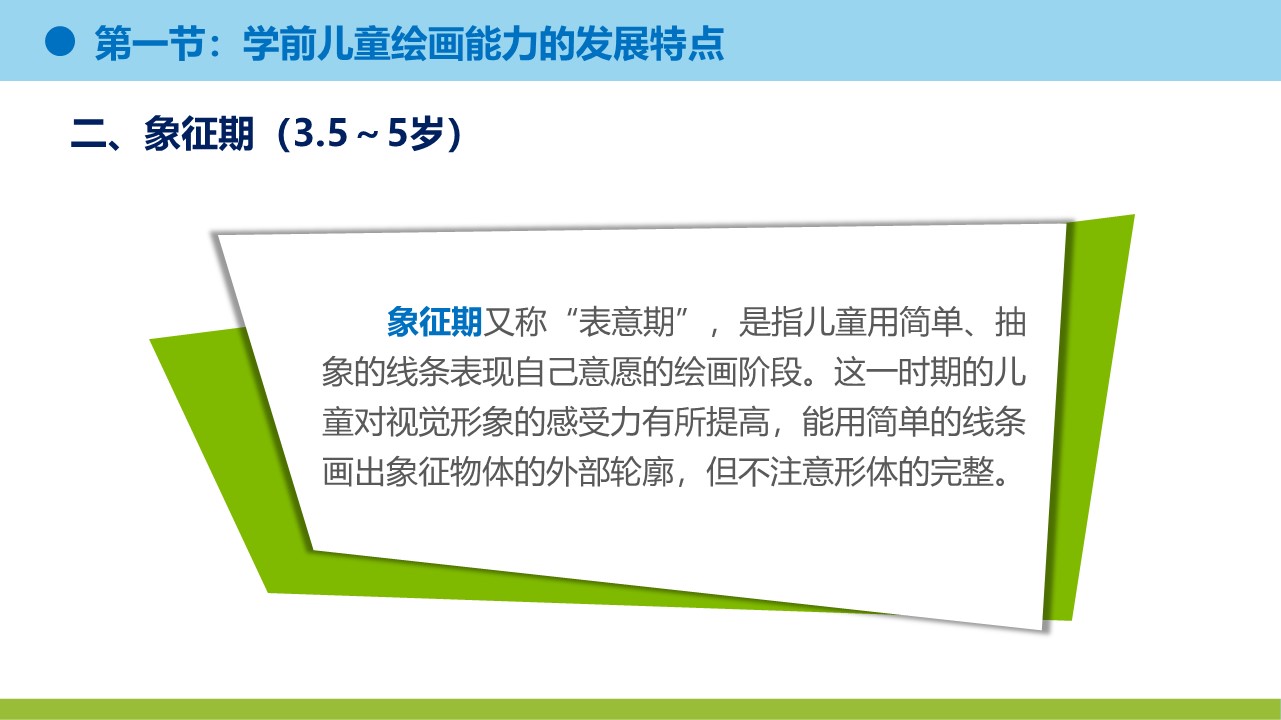 第一节：学前儿童绘画能力的发展特点

二、象征期（3.5～5岁）

象征期又称“表意期”，是指儿童用简单、抽象的线条表现自己意愿的绘画阶段。这一时期的儿童对视觉形象的感受力有所提高，能用简单的线条画出象征物体的外部轮廓，但不注意形体的完整。